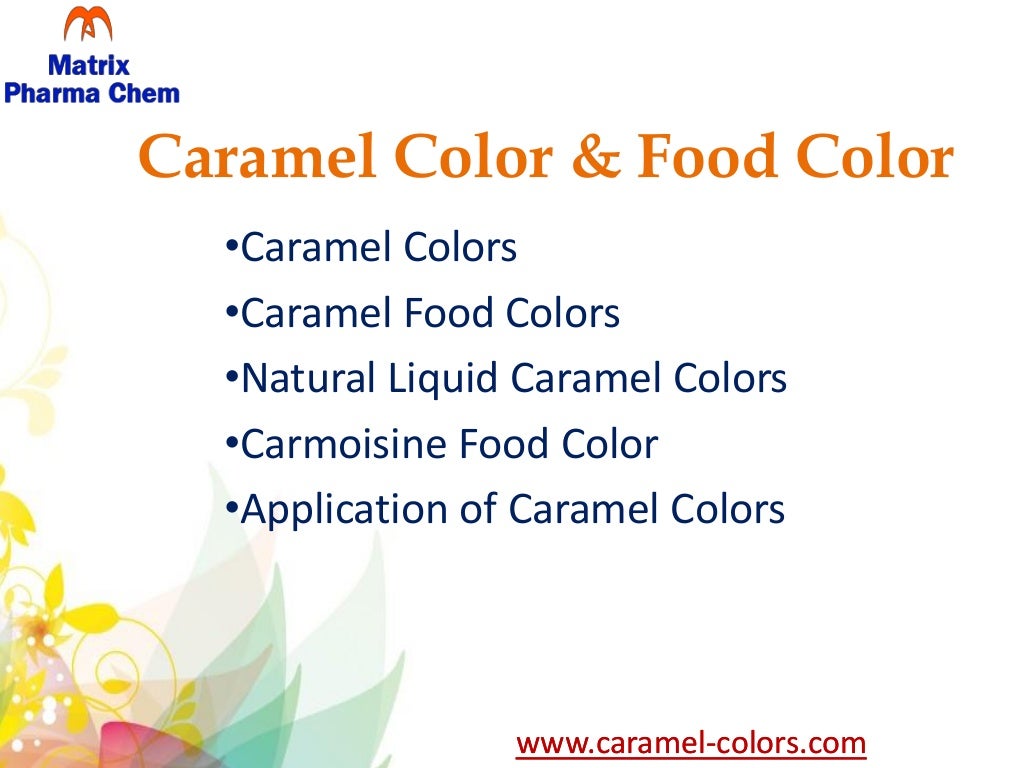 Matrix
Pharma Chem

Caramel Color & Food Color

•Caramel Colors
•Caramel Food Colors
•Natural Liquid Caramel Colors
•Carmoisine Food Color
•Application of Caramel Colors

www.caramel-colors.com